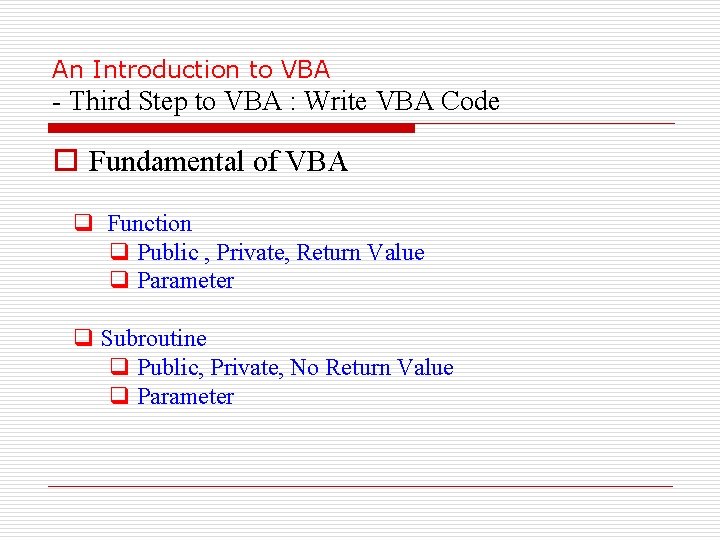 An Introduction to VBA
- Third Step to VBA : Write VBA Code

Fundamental of VBA

Function
Public , Private, Return Value
Parameter

Subroutine
Public, Private, No Return Value
Parameter